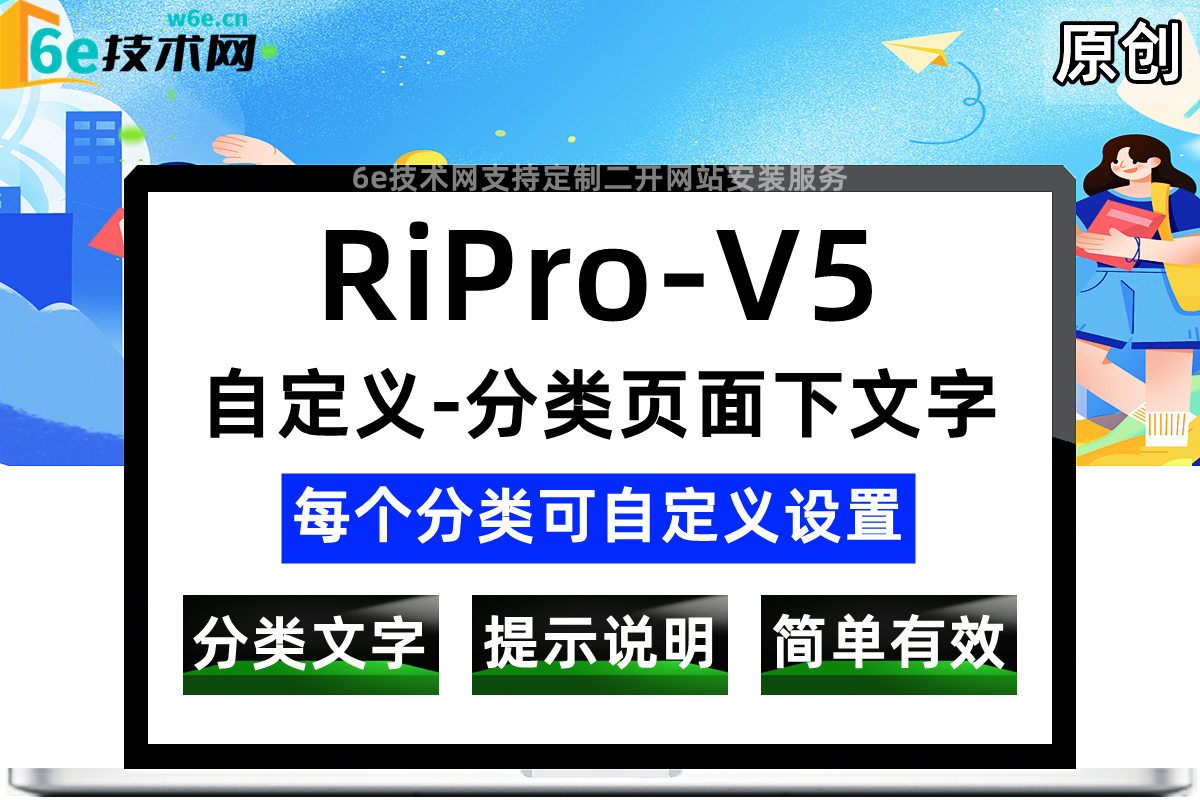 w6e.cn
6e技术网

原创

6e技术网支持定制二开网站安装服务

RiPro-V5

自定义-分类页面下文字

每个分类可自定义设置

分类文字

提示说明

简单有效